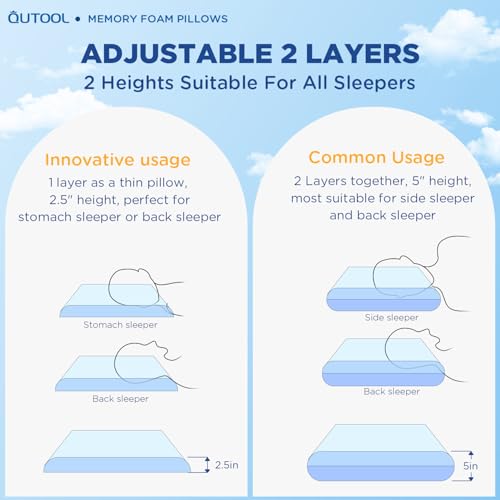 QUTOOL • MEMORY FOAM PILLOWS

ADJUSTABLE 2 LAYERS
2 Heights Suitable For All Sleepers

Innovative usage
1 layer as a thin pillow, 2.5" height, perfect for stomach sleeper or back sleeper

Stomach sleeper

Back sleeper

2.5in

Common Usage
2 Layers together, 5" height, most suitable for side sleeper and back sleeper

Side sleeper

Back sleeper

5in